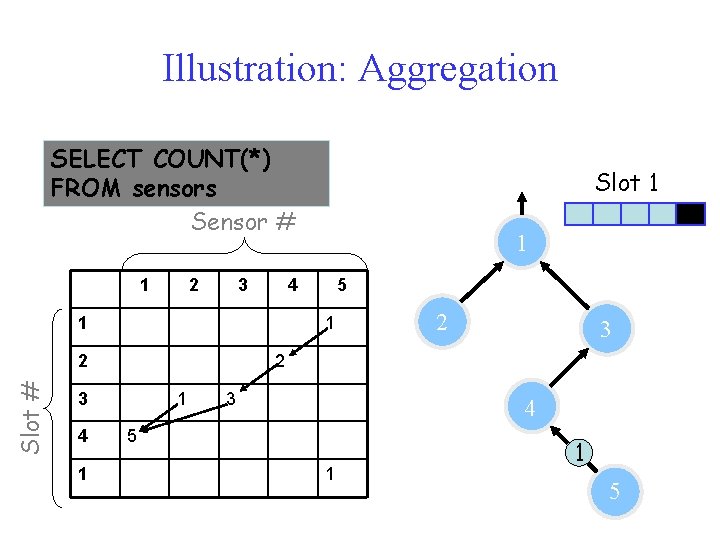 Illustration: Aggregation

SELECT COUNT(*)
FROM sensors

Sensor #

Slot #

| | 1 | 2 | 3 | 4 | 5 |
|---|---|---|---|---|---|
| 1 | | | | | 1 |
| 2 | | | | 2 | |
| 3 | | 1 | 3 | | |
| 4 | 5 | | | | |
| 1 | | | | | 1 |

Slot 1

1

2

3

4

1

5